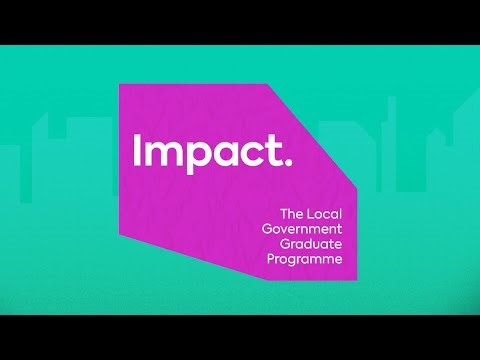 Impact.

The Local Government Graduate Programme